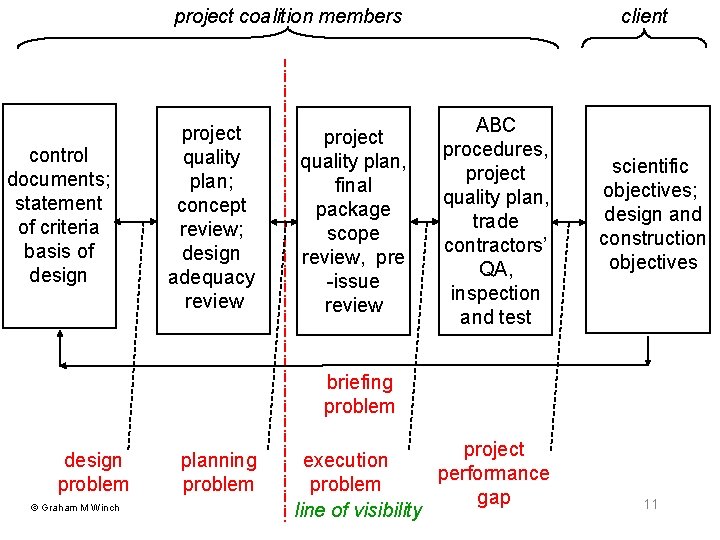 project coalition members

client

control documents; statement of criteria basis of design

project quality plan; concept review; design adequacy review

project quality plan, final package scope review, pre -issue review

ABC procedures, project quality plan, trade contractors' QA, inspection and test

scientific objectives; design and construction objectives

briefing problem

design problem

planning problem

execution problem

project performance gap

line of visibility

© Graham M Winch

11